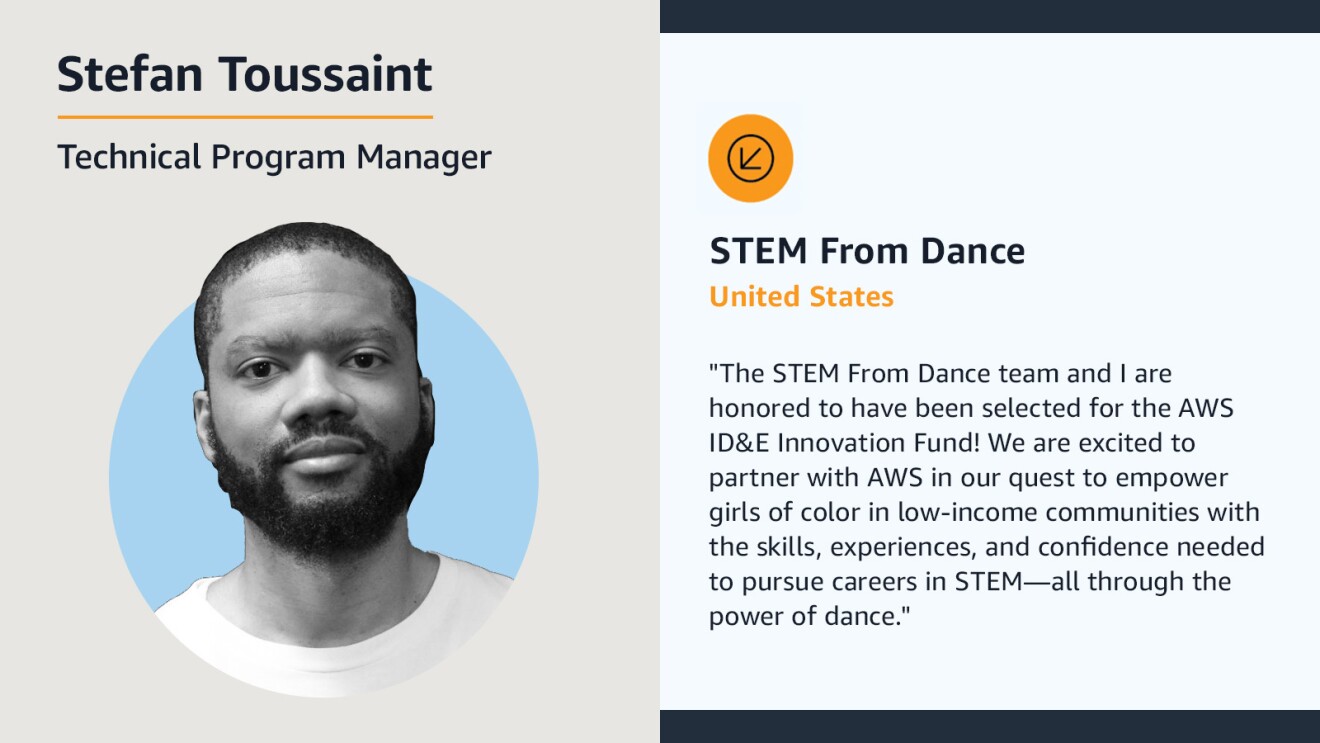 Stefan Toussaint

Technical Program Manager

STEM From Dance

United States

"The STEM From Dance team and I are honored to have been selected for the AWS ID&E Innovation Fund! We are excited to partner with AWS in our quest to empower girls of color in low-income communities with the skills, experiences, and confidence needed to pursue careers in STEM—all through the power of dance."